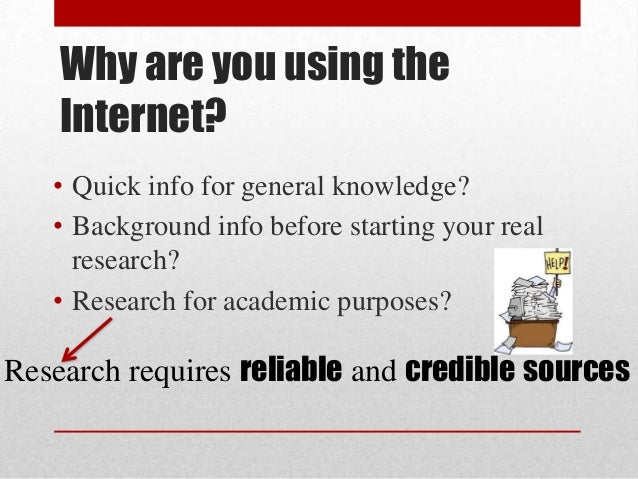 Why are you using the Internet?

• Quick info for general knowledge?
• Background info before starting your real research?
• Research for academic purposes?

HELP!

Research requires reliable and credible sources